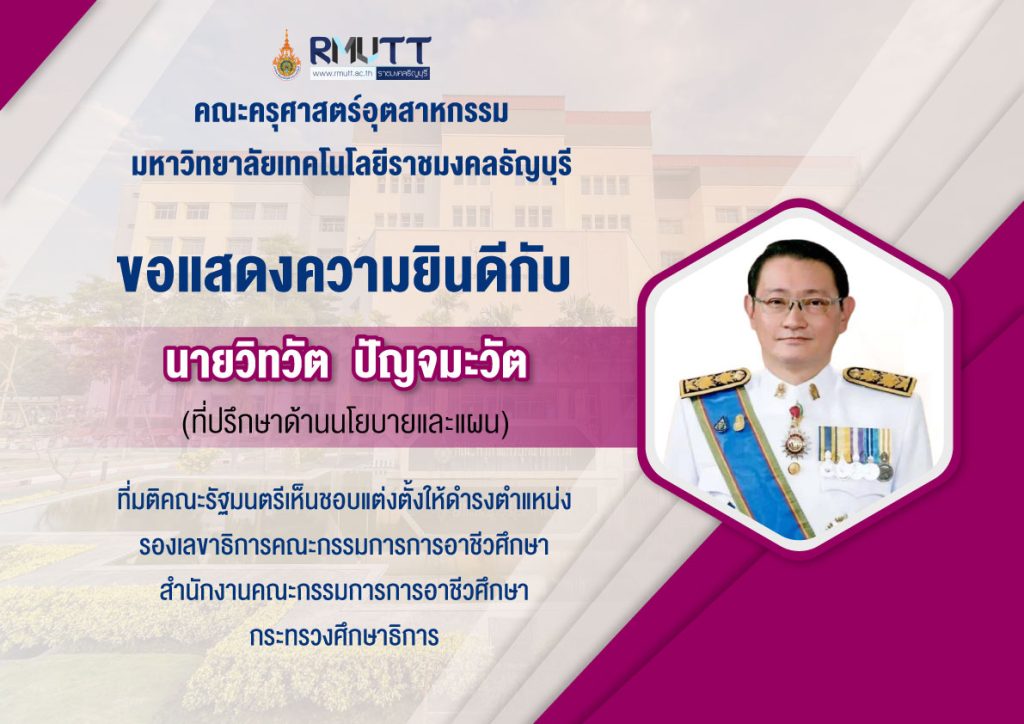 RMUTT
www.rmutt.ac.th ราชมงคลธัญบุรี

คณะครุศาสตร์อุตสาหกรรม
มหาวิทยาลัยเทคโนโลยีราชมงคลธัญบุรี

ขอแสดงความยินดีกับ

นายวิทวัต ปัญจมะวัต
(ที่ปรึกษาด้านนโยบายและแผน)

ที่มติคณะรัฐมนตรีเห็นชอบแต่งตั้งให้ดำรงตำแหน่ง
รองเลขาธิการคณะกรรมการการอาชีวศึกษา
สำนักงานคณะกรรมการการอาชีวศึกษา
กระทรวงศึกษาธิการ